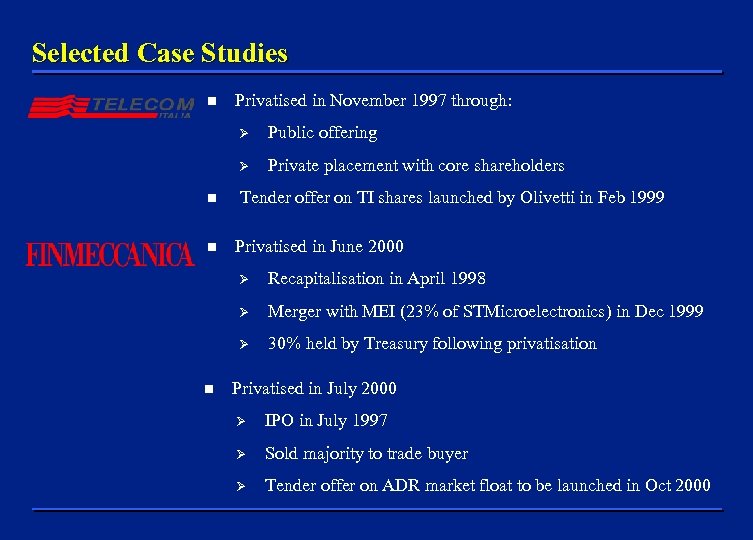 Selected Case Studies

TELECOM ITALIA

■ Privatised in November 1997 through:

➢ Public offering

➢ Private placement with core shareholders

■ Tender offer on TI shares launched by Olivetti in Feb 1999

FINMECCANICA

■ Privatised in June 2000

➢ Recapitalisation in April 1998

➢ Merger with MEI (23% of STMicroelectronics) in Dec 1999

➢ 30% held by Treasury following privatisation

■ Privatised in July 2000

➢ IPO in July 1997

➢ Sold majority to trade buyer

➢ Tender offer on ADR market float to be launched in Oct 2000